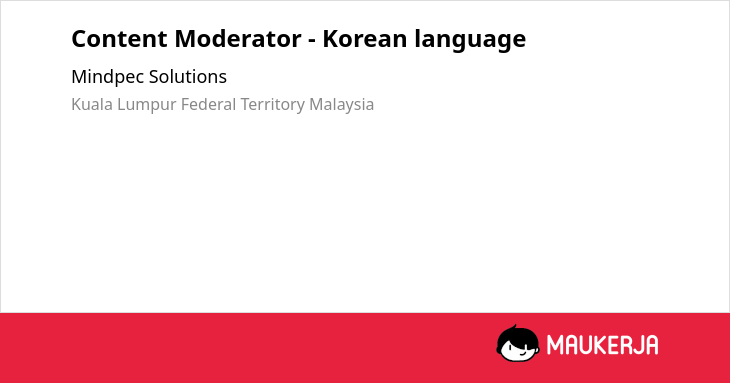 Content Moderator - Korean language

Mindpec Solutions

Kuala Lumpur Federal Territory Malaysia

MAUKERJA